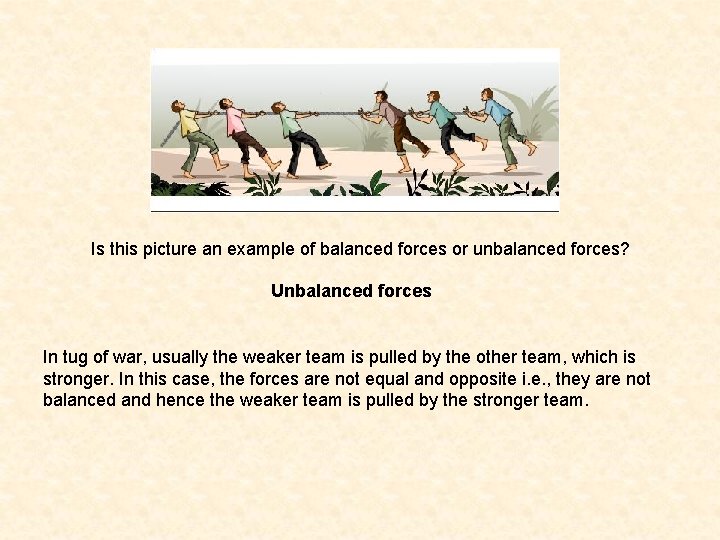 Is this picture an example of balanced forces or unbalanced forces?

Unbalanced forces

In tug of war, usually the weaker team is pulled by the other team, which is stronger. In this case, the forces are not equal and opposite i.e., they are not balanced and hence the weaker team is pulled by the stronger team.